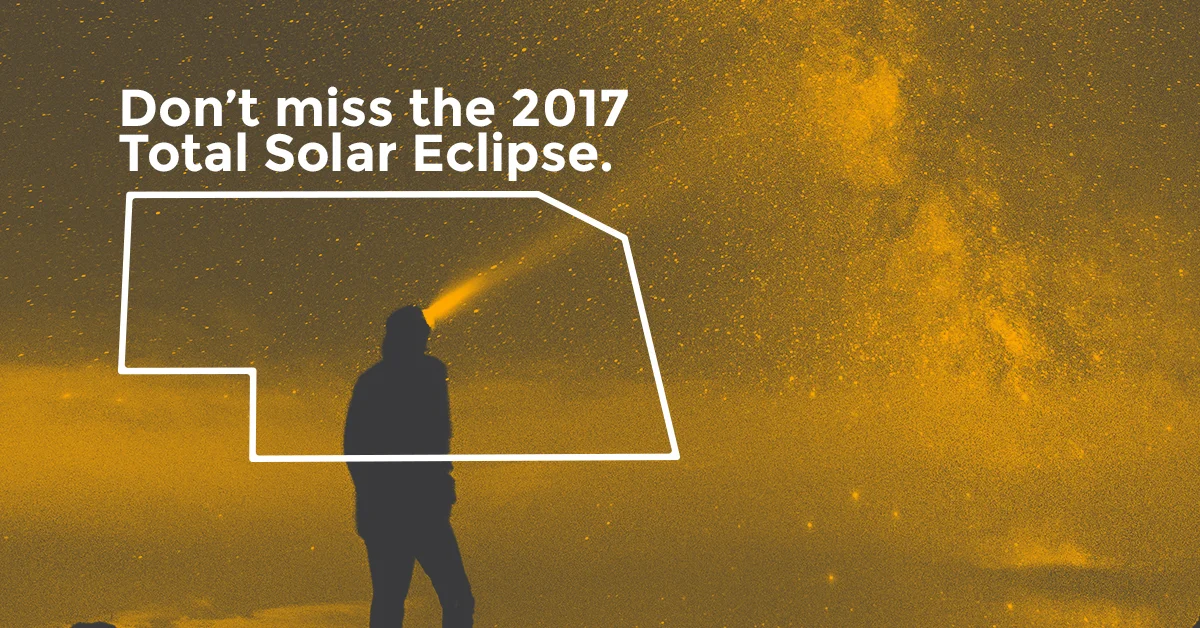 Don’t miss the 2017 Total Solar Eclipse.